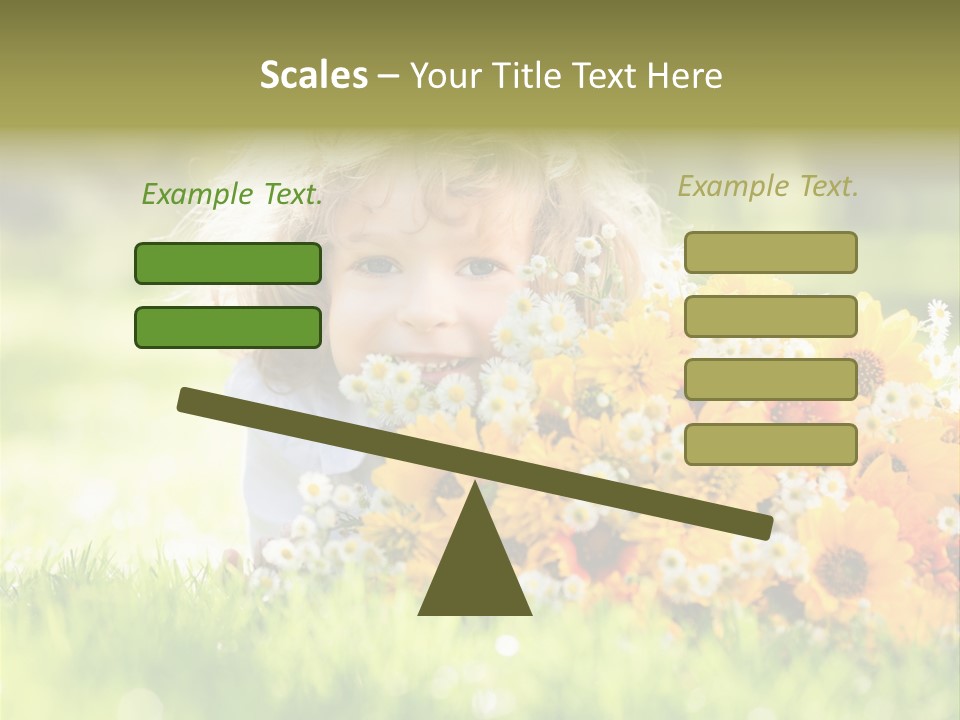 Scales – Your Title Text Here

Example Text.

Example Text.